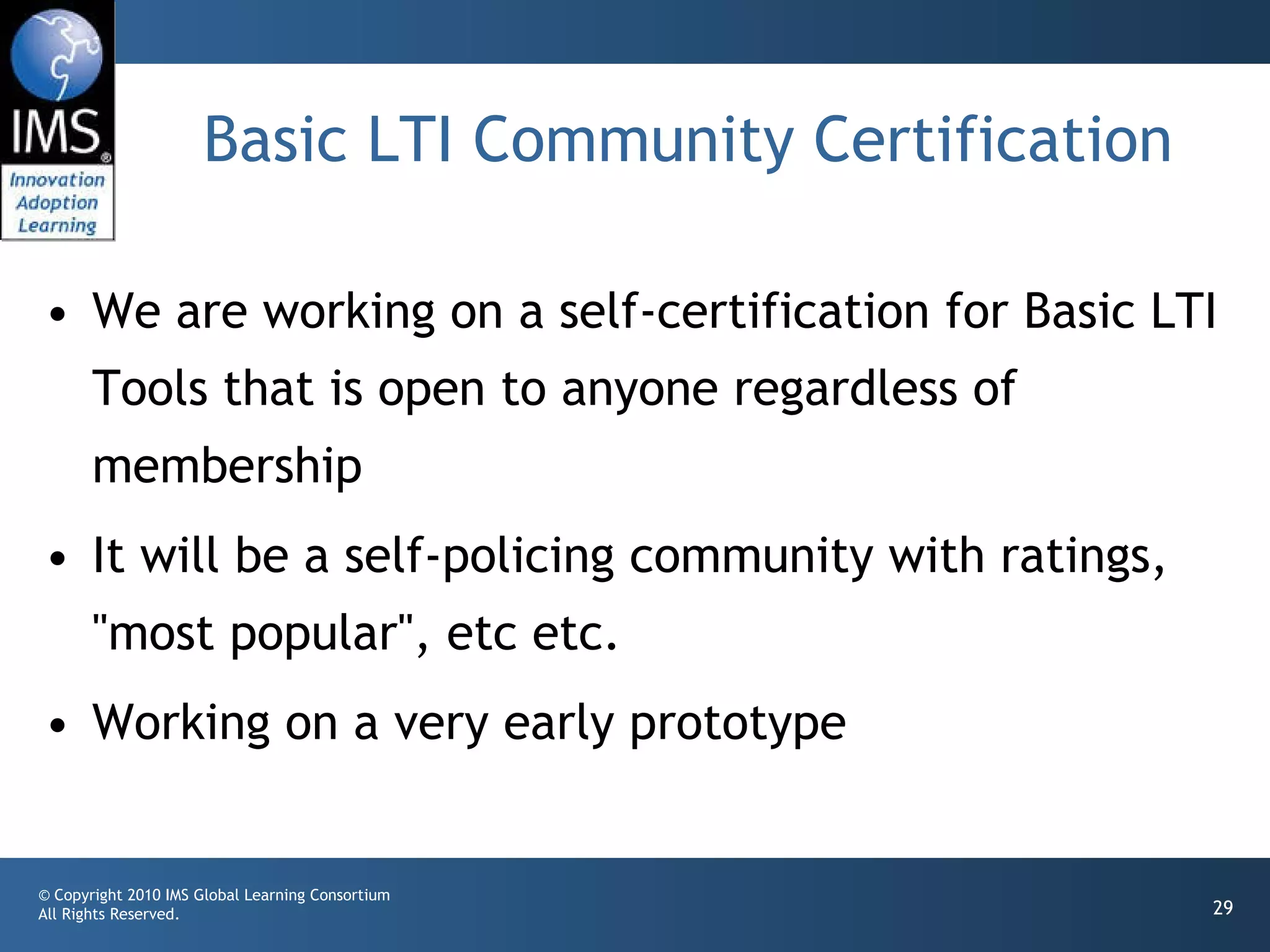 IMS®
Innovation
Adoption
Learning

Basic LTI Community Certification

• We are working on a self-certification for Basic LTI Tools that is open to anyone regardless of membership

• It will be a self-policing community with ratings, "most popular", etc etc.

• Working on a very early prototype

© Copyright 2010 IMS Global Learning Consortium
All Rights Reserved.

29